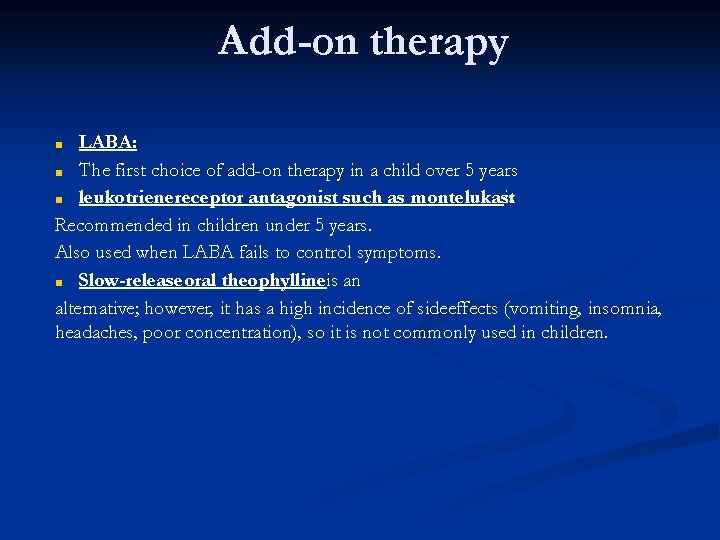 Add-on therapy

LABA:

The first choice of add-on therapy in a child over 5 years

leukotrienereceptor antagonist such as montelukast

Recommended in children under 5 years.

Also used when LABA fails to control symptoms.

Slow-releaseoral theophyllineis an alternative; however, it has a high incidence of sideeffects (vomiting, insomnia, headaches, poor concentration), so it is not commonly used in children.